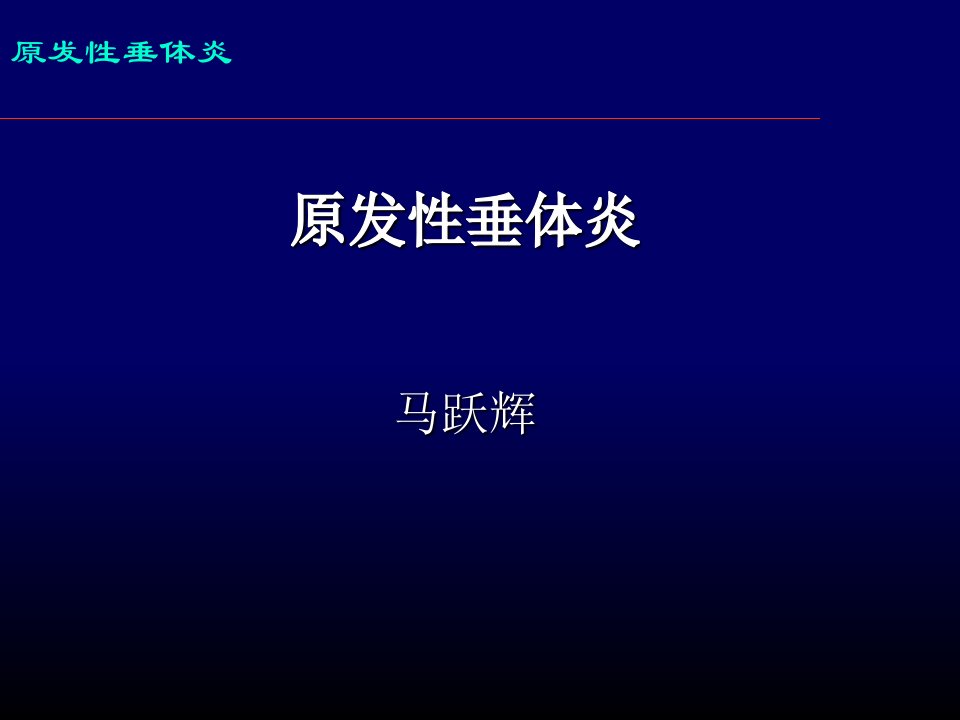 原发性垂体炎

原发性垂体炎

马跃辉